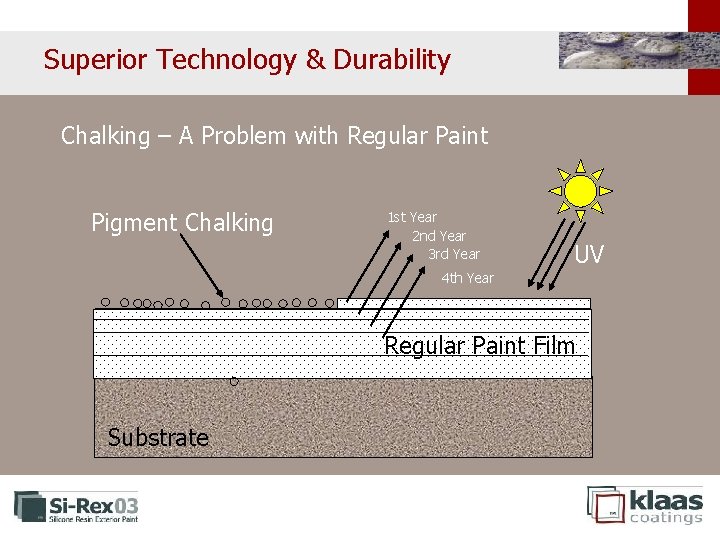 Superior Technology & Durability

Chalking – A Problem with Regular Paint

Pigment Chalking

1st Year
2nd Year
3rd Year
4th Year

UV

Regular Paint Film

Substrate

Si-Rex03
Silicone Resin Exterior Paint

klaas
coatings